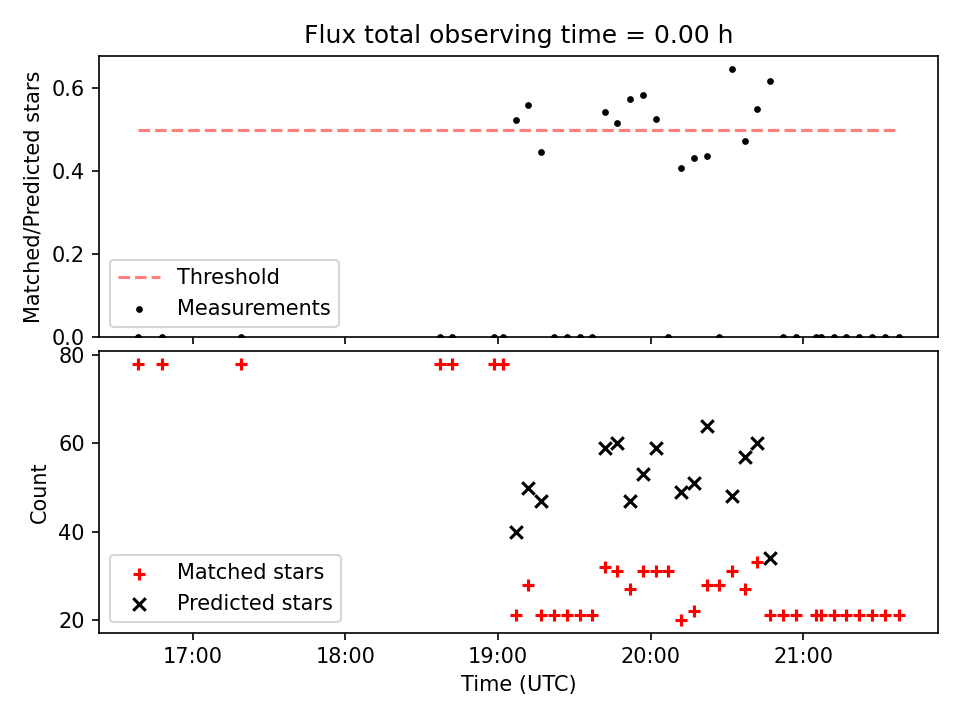 Flux total observing time = 0.00 h

Matched/Predicted stars

0.6
0.4
0.2
0.0

Threshold
Measurements

Count

80
60
40
20

Matched stars
Predicted stars

17:00
18:00
19:00
20:00
21:00

Time (UTC)